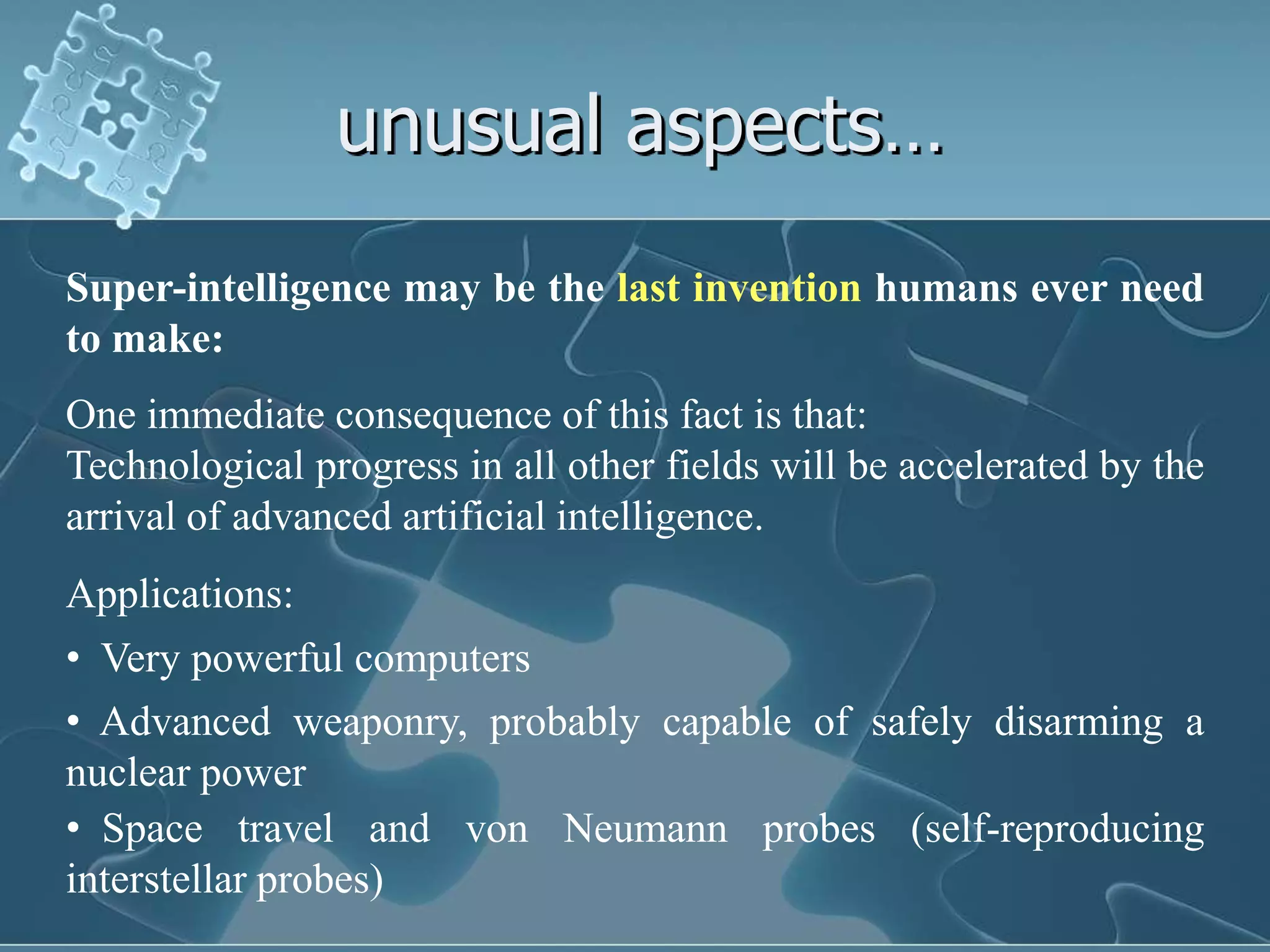 unusual aspects…

Super-intelligence may be the last invention humans ever need to make:

One immediate consequence of this fact is that:
Technological progress in all other fields will be accelerated by the arrival of advanced artificial intelligence.

Applications:

• Very powerful computers

• Advanced weaponry, probably capable of safely disarming a nuclear power

• Space travel and von Neumann probes (self-reproducing interstellar probes)